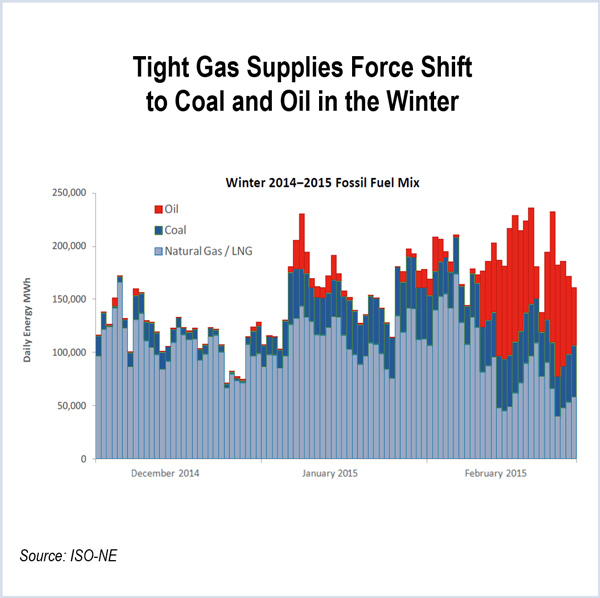 Tight Gas Supplies Force Shift to Coal and Oil in the Winter

Winter 2014–2015 Fossil Fuel Mix

Oil
Coal
Natural Gas / LNG

Daily Energy MWh

250,000
200,000
150,000
100,000
50,000
0

December 2014
January 2015
February 2015

Source: ISO-NE